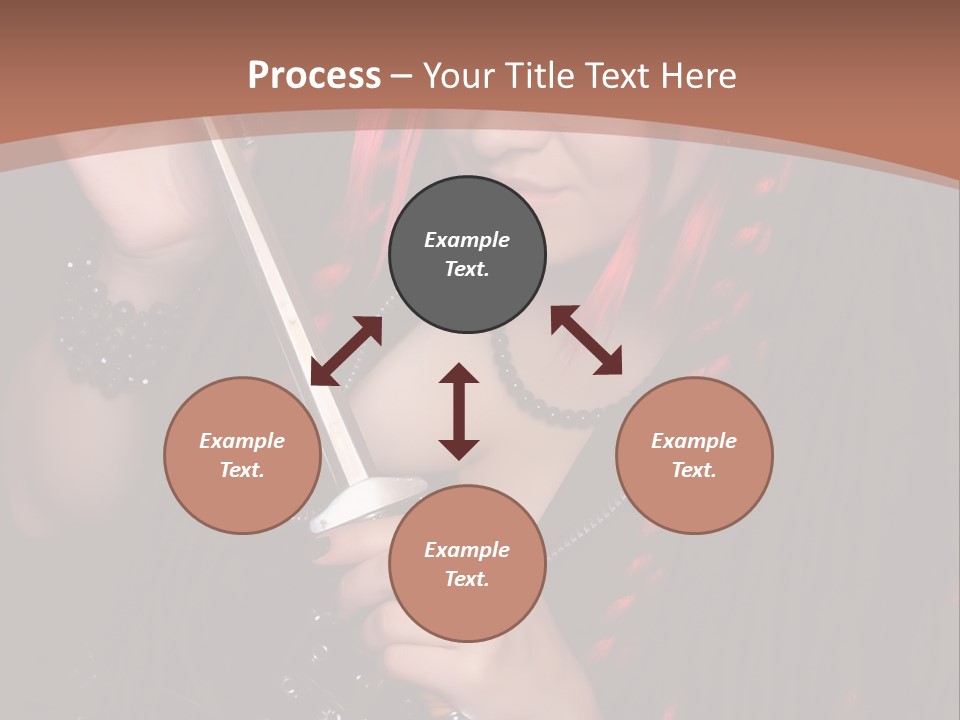 Process – Your Title Text Here

Example Text.

Example Text.

Example Text.

Example Text.